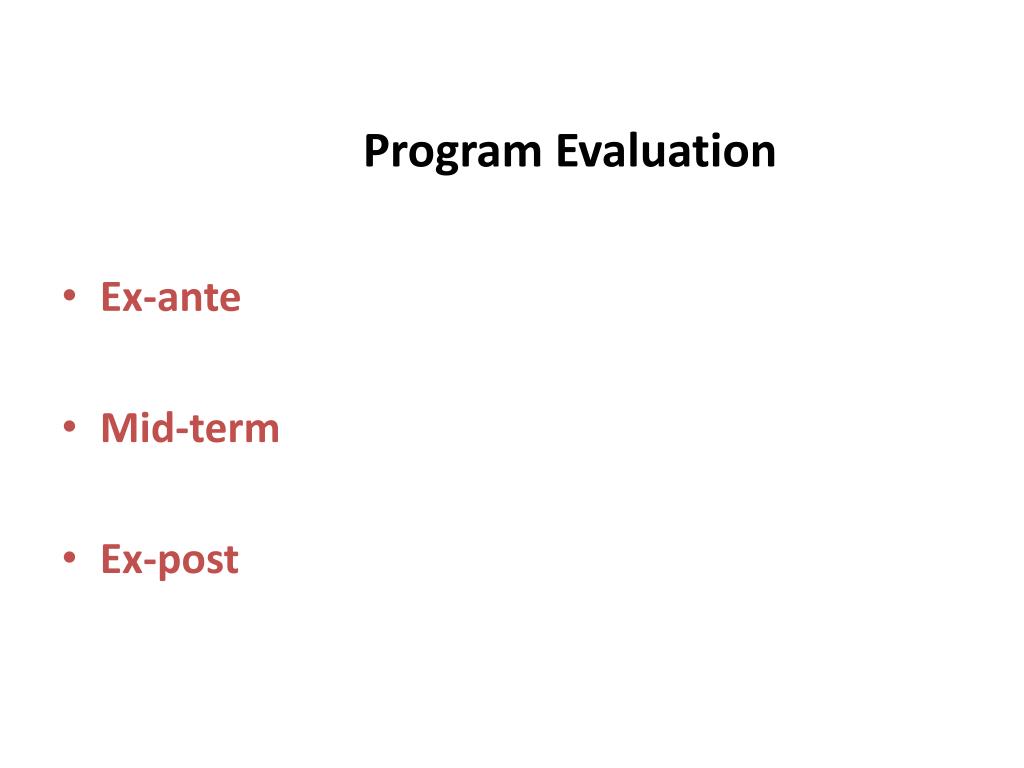 Program Evaluation

• Ex-ante

• Mid-term

• Ex-post